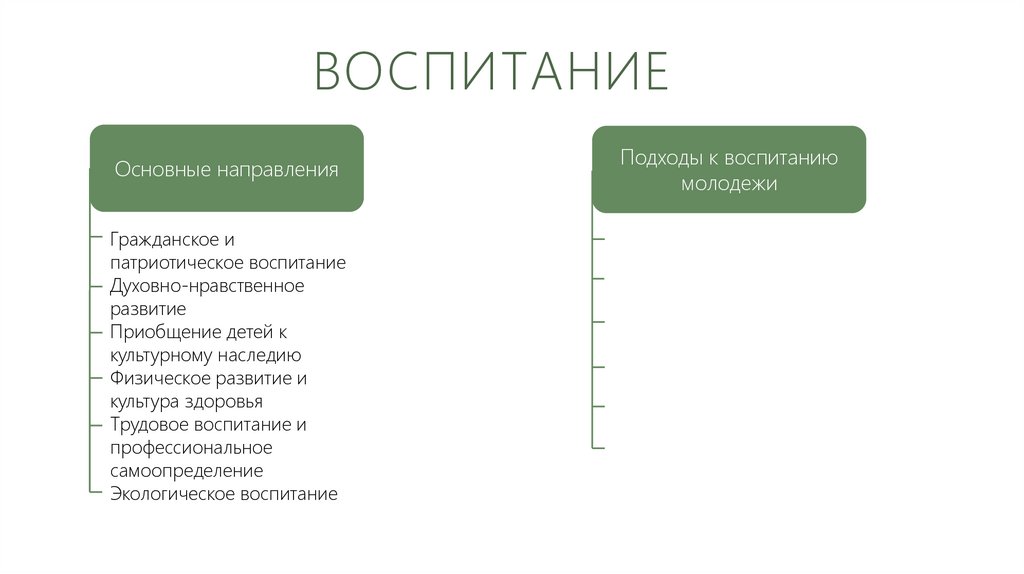 ВОСПИТАНИЕ

Основные направления

Гражданское и патриотическое воспитание
Духовно-нравственное развитие
Приобщение детей к культурному наследию
Физическое развитие и культура здоровья
Трудовое воспитание и профессиональное самоопределение
Экологическое воспитание

Подходы к воспитанию молодежи